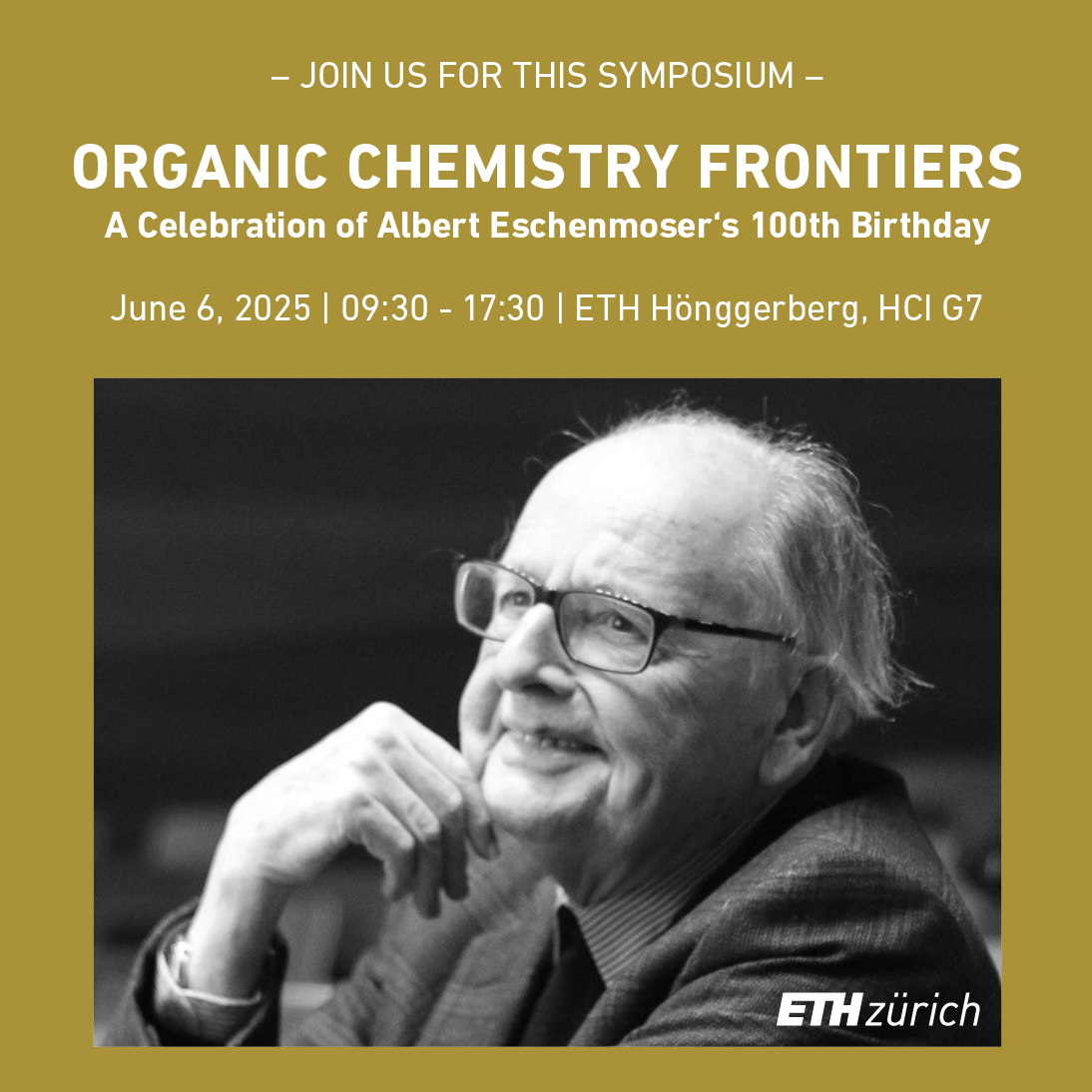 – JOIN US FOR THIS SYMPOSIUM –

ORGANIC CHEMISTRY FRONTIERS

A Celebration of Albert Eschenmoser‘s 100th Birthday

June 6, 2025 | 09:30 - 17:30 | ETH Hönggerberg, HCI G7

ETH zürich